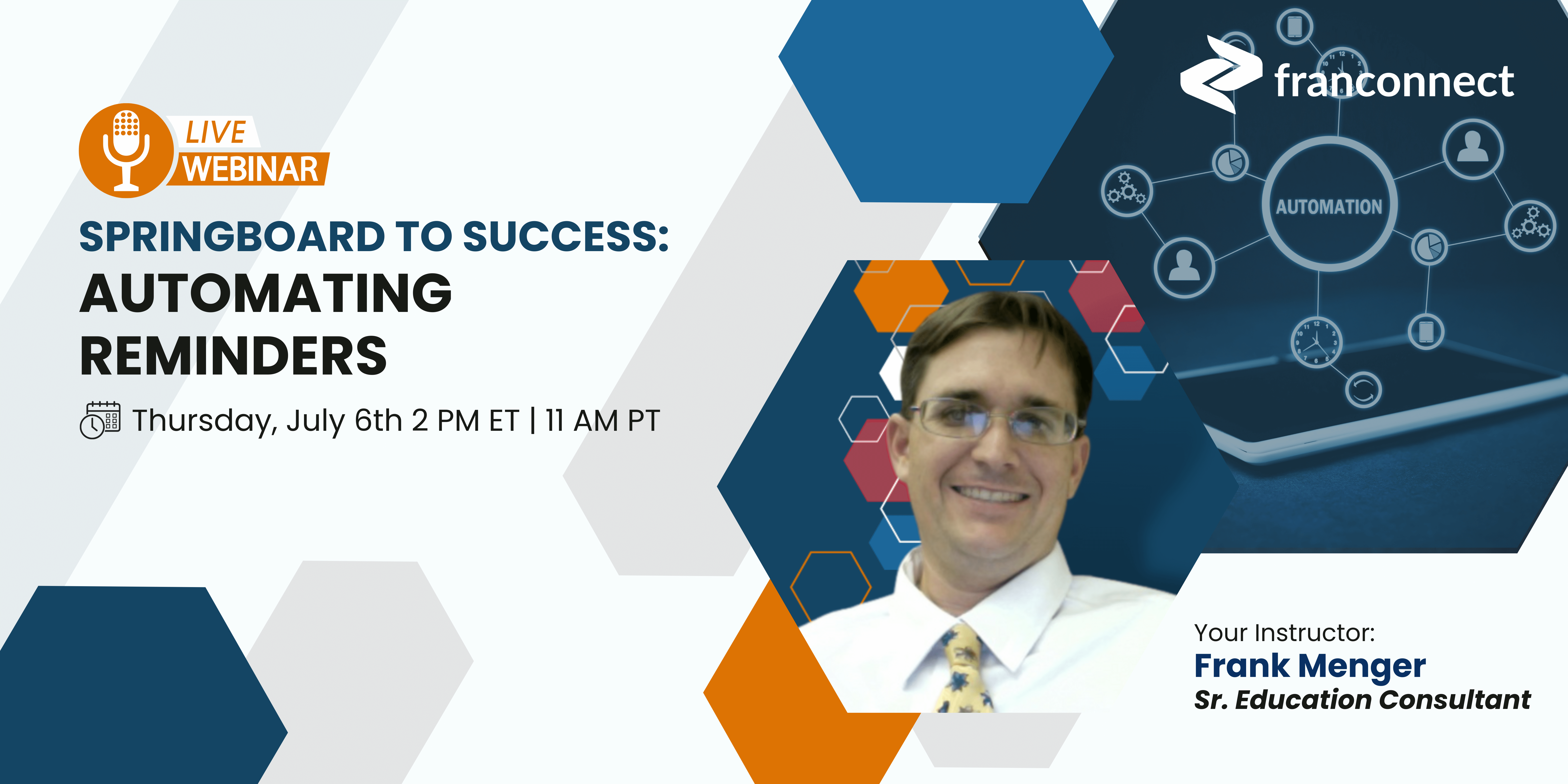 LIVE
WEBINAR

SPRINGBOARD TO SUCCESS:
AUTOMATING REMINDERS

Thursday, July 6th 2 PM ET | 11 AM PT

franconnect

AUTOMATION

Your Instructor:
Frank Menger
Sr. Education Consultant